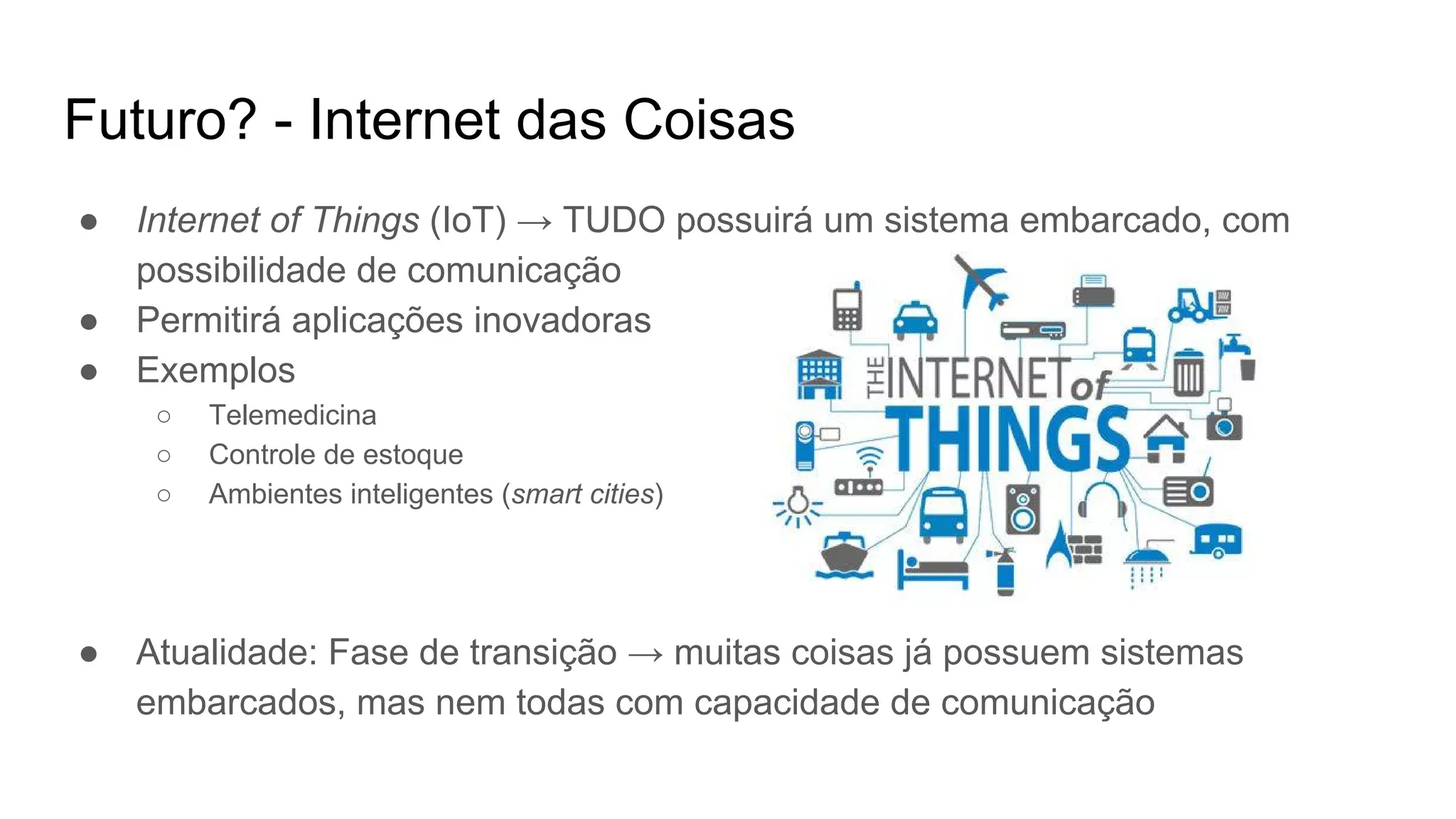 Futuro? - Internet das Coisas

● Internet of Things (IoT) → TUDO possuirá um sistema embarcado, com possibilidade de comunicação
● Permitirá aplicações inovadoras
● Exemplos
○ Telemedicina
○ Controle de estoque
○ Ambientes inteligentes (smart cities)

THE INTERNET of THINGS

● Atualidade: Fase de transição → muitas coisas já possuem sistemas embarcados, mas nem todas com capacidade de comunicação